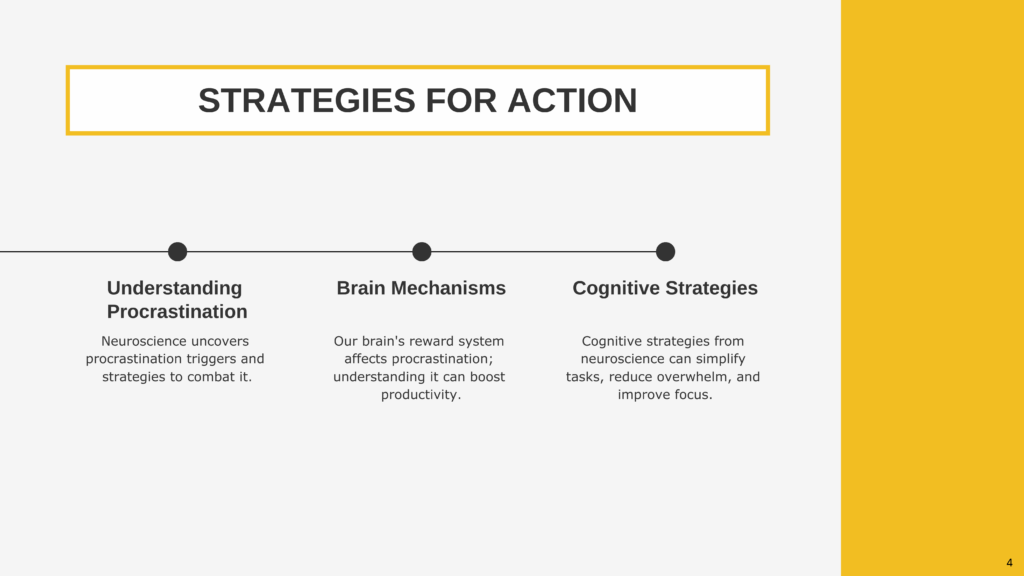 STRATEGIES FOR ACTION

Understanding Procrastination

Neuroscience uncovers procrastination triggers and strategies to combat it.

Brain Mechanisms

Our brain's reward system affects procrastination; understanding it can boost productivity.

Cognitive Strategies

Cognitive strategies from neuroscience can simplify tasks, reduce overwhelm, and improve focus.

4